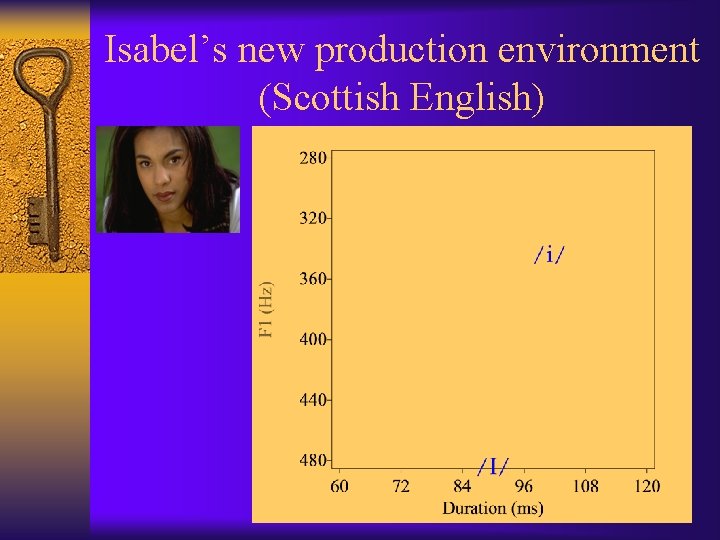 Isabel's new production environment (Scottish English)

280
320
360
400
440
480
F1 (Hz)

/i/
/I/

60
72
84
96
108
120
Duration (ms)